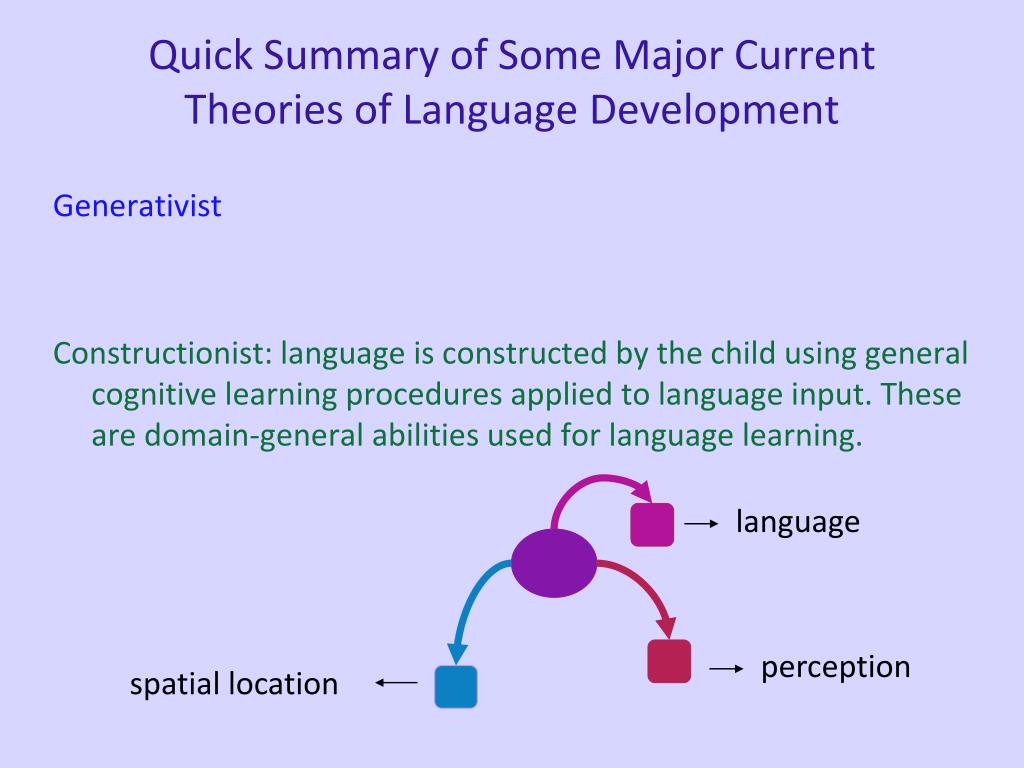 Quick Summary of Some Major Current Theories of Language Development

Generativist

Constructionist: language is constructed by the child using general cognitive learning procedures applied to language input. These are domain-general abilities used for language learning.

language

perception

spatial location